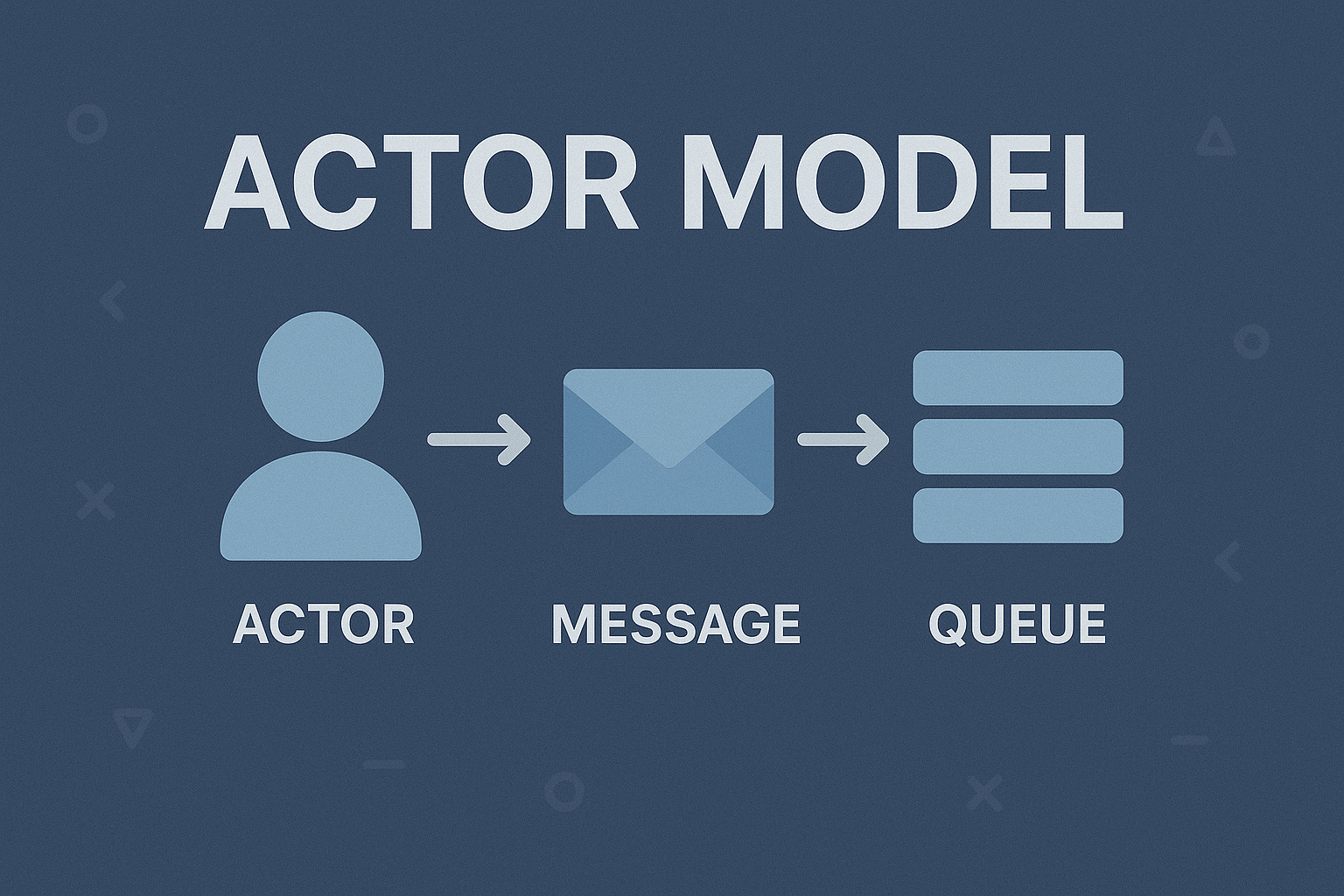 ACTOR MODEL

ACTOR

MESSAGE

QUEUE